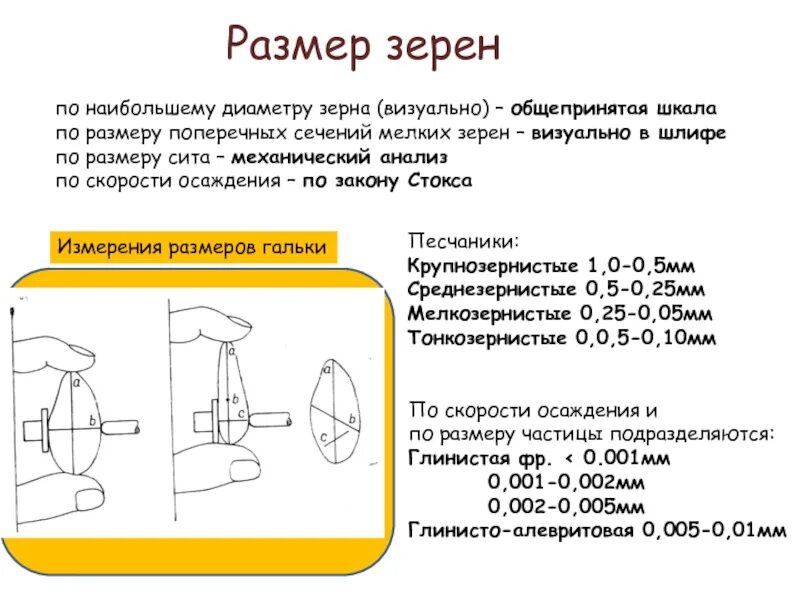 Размер зерен

по наибольшему диаметру зерна (визуально) – общепринятая шкала
по размеру поперечных сечений мелких зерен – визуально в шлифе
по размеру сита – механический анализ
по скорости осаждения – по закону Стокса

Измерения размеров гальки

a
b
a
b
c
a
b
c

Песчаники:
Крупнозернистые 1,0-0,5мм
Среднезернистые 0,5-0,25мм
Мелкозернистые 0,25-0,05мм
Тонкозернистые 0,0,5-0,10мм

По скорости осаждения и по размеру частицы подразделяются:
Глинистая фр. < 0.001мм
0,001-0,002мм
0,002-0,005мм
Глинисто-алевритовая 0,005-0,01мм